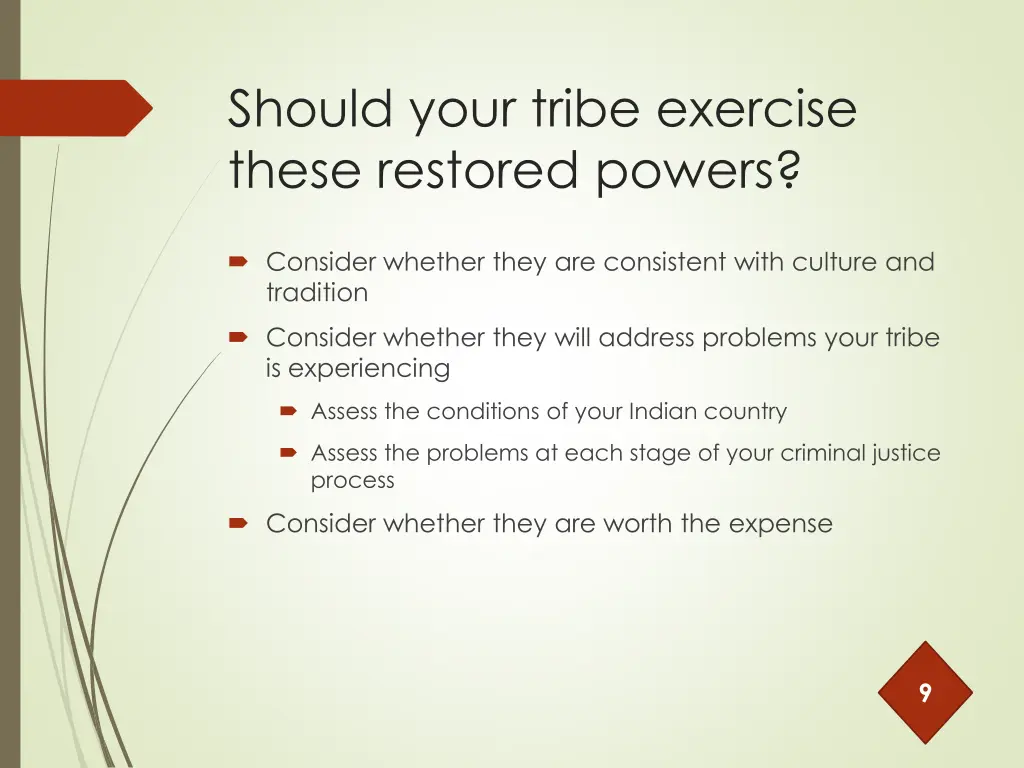 Should your tribe exercise these restored powers?

Consider whether they are consistent with culture and tradition

Consider whether they will address problems your tribe is experiencing

Assess the conditions of your Indian country

Assess the problems at each stage of your criminal justice process

Consider whether they are worth the expense

9